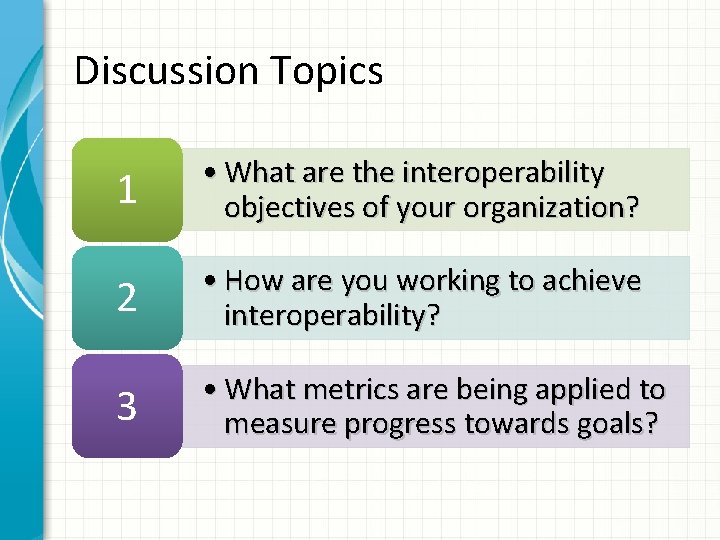 Discussion Topics

1

• What are the interoperability objectives of your organization?

2

• How are you working to achieve interoperability?

3

• What metrics are being applied to measure progress towards goals?